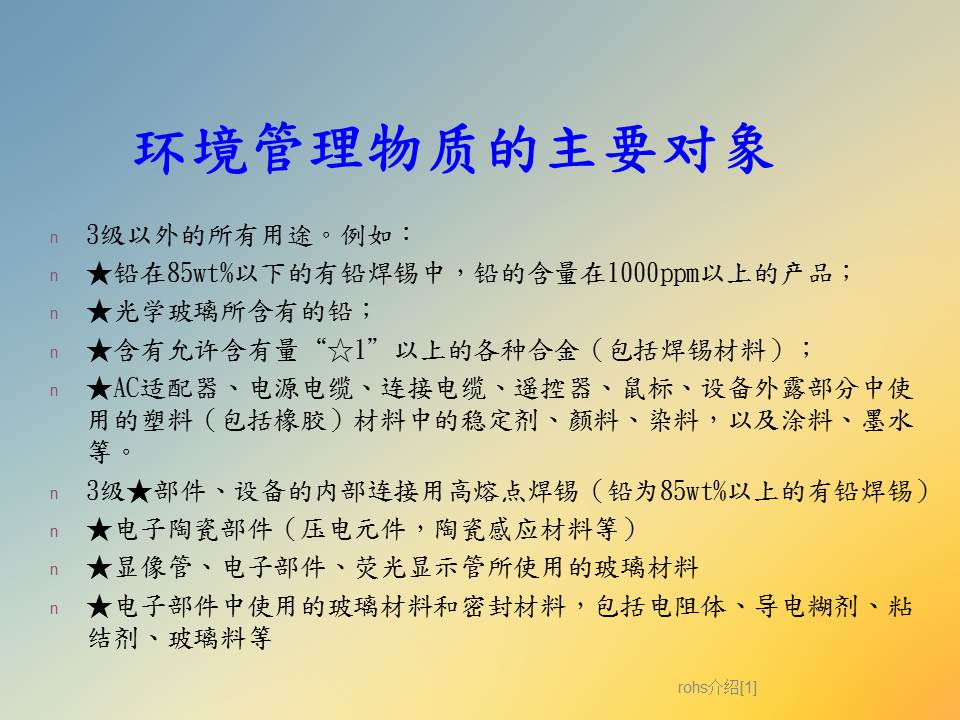 环境管理物质的主要对象

n 3级以外的所有用途。例如：

n ★铅在85wt%以下的有铅焊锡中，铅的含量在1000ppm以上的产品；

n ★光学玻璃所含有的铅；

n ★含有允许含有量“☆1”以上的各种合金（包括焊锡材料）；

n ★AC适配器、电源电缆、连接电缆、遥控器、鼠标、设备外露部分中使用的塑料（包括橡胶）材料中的稳定剂、颜料、染料，以及涂料、墨水等。

n 3级★部件、设备的内部连接用高熔点焊锡（铅为85wt%以上的有铅焊锡）

n ★电子陶瓷部件（压电元件，陶瓷感应材料等）

n ★显像管、电子部件、荧光显示管所使用的玻璃材料

n ★电子部件中使用的玻璃材料和密封材料，包括电阻体、导电糊剂、粘结剂、玻璃料等

rohs介绍[1]